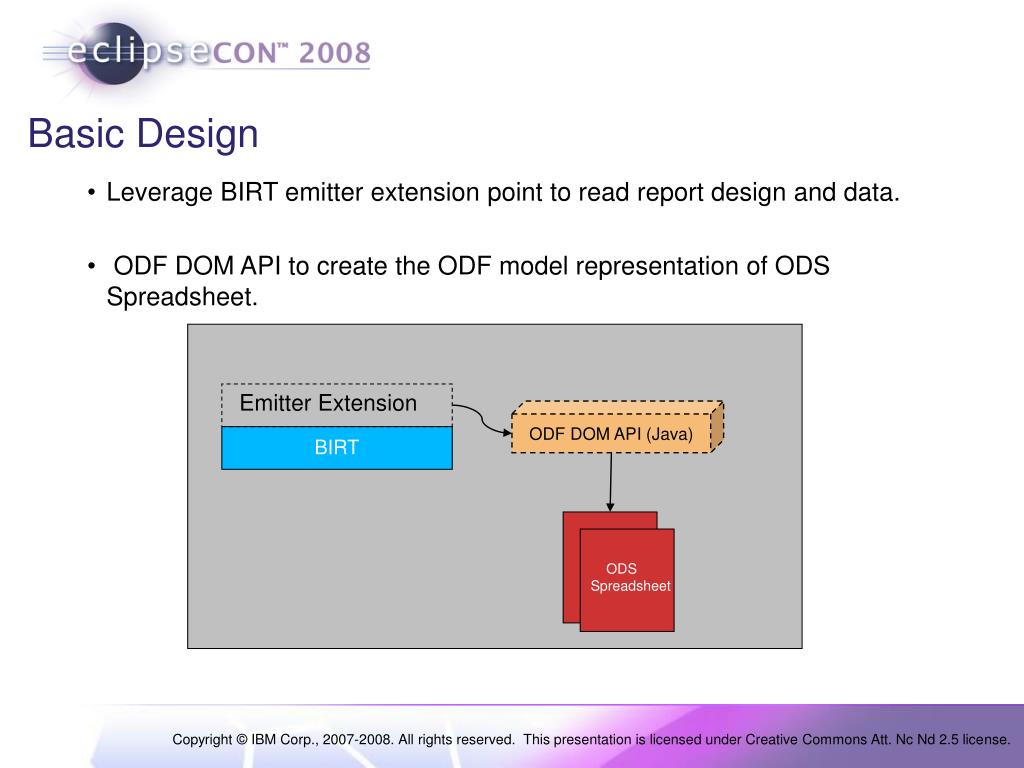 eclipseCON™ 2008

Basic Design

• Leverage BIRT emitter extension point to read report design and data.

• ODF DOM API to create the ODF model representation of ODS Spreadsheet.

Emitter Extension

BIRT

ODF DOM API (Java)

ODS Spreadsheet

Copyright © IBM Corp., 2007-2008. All rights reserved. This presentation is licensed under Creative Commons Att. Nc Nd 2.5 license.